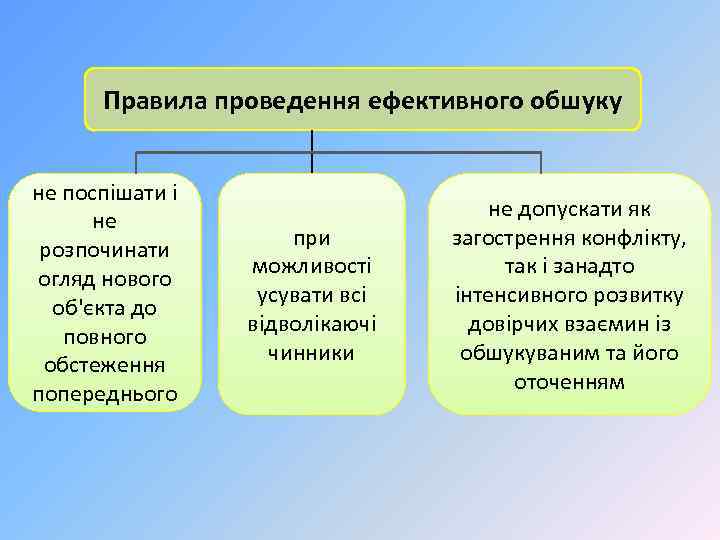 Правила проведення ефективного обшуку

не поспішати і не розпочинати огляд нового об'єкта до повного обстеження попереднього

при можливості усувати всі відволікаючі чинники

не допускати як загострення конфлікту, так і занадто інтенсивного розвитку довірчих взаємин із обшукуваним та його оточенням